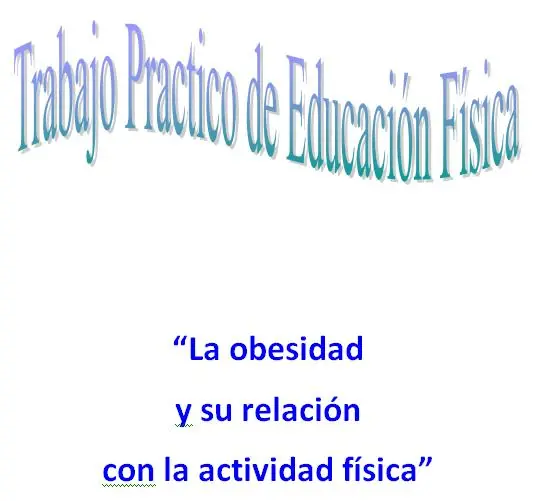 Trabajo Practico de Educación Física

“La obesidad
y su relación
con la actividad física”